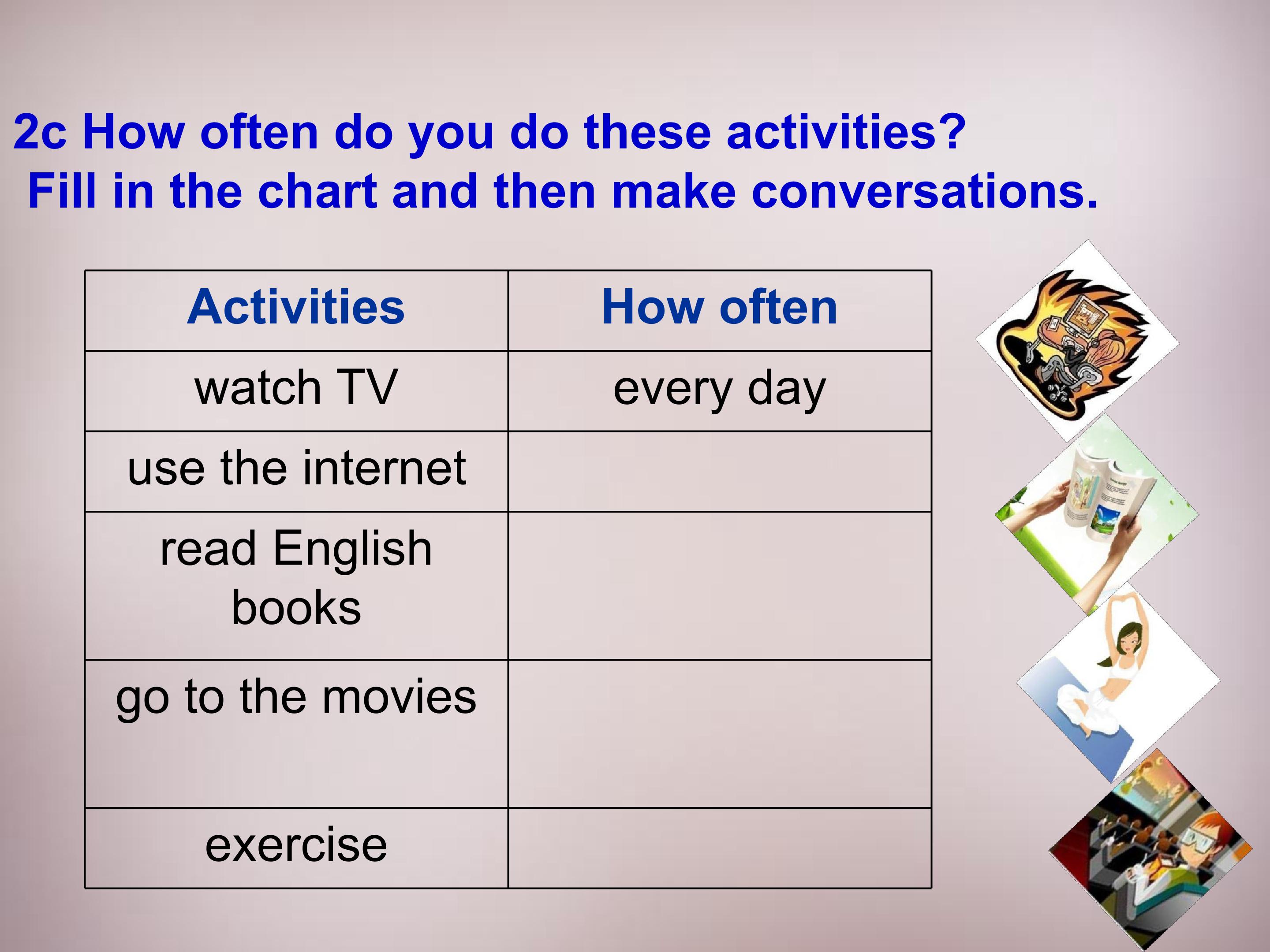 2c How often do you do these activities?
Fill in the chart and then make conversations.

| Activities | How often |
|---|---|
| watch TV | every day |
| use the internet | |
| read English books | |
| go to the movies | |
| exercise | |